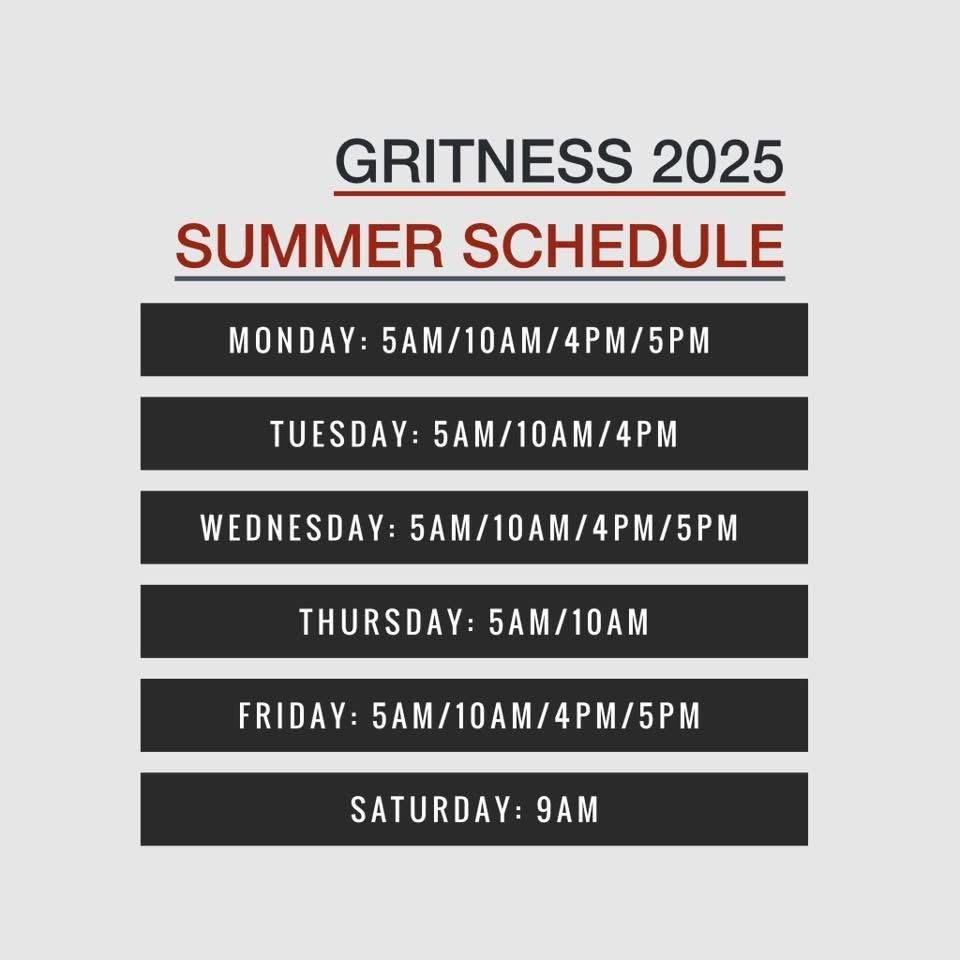 GRITNESS 2025
SUMMER SCHEDULE

MONDAY: 5AM/10AM/4PM/5PM

TUESDAY: 5AM/10AM/4PM

WEDNESDAY: 5AM/10AM/4PM/5PM

THURSDAY: 5AM/10AM

FRIDAY: 5AM/10AM/4PM/5PM

SATURDAY: 9AM